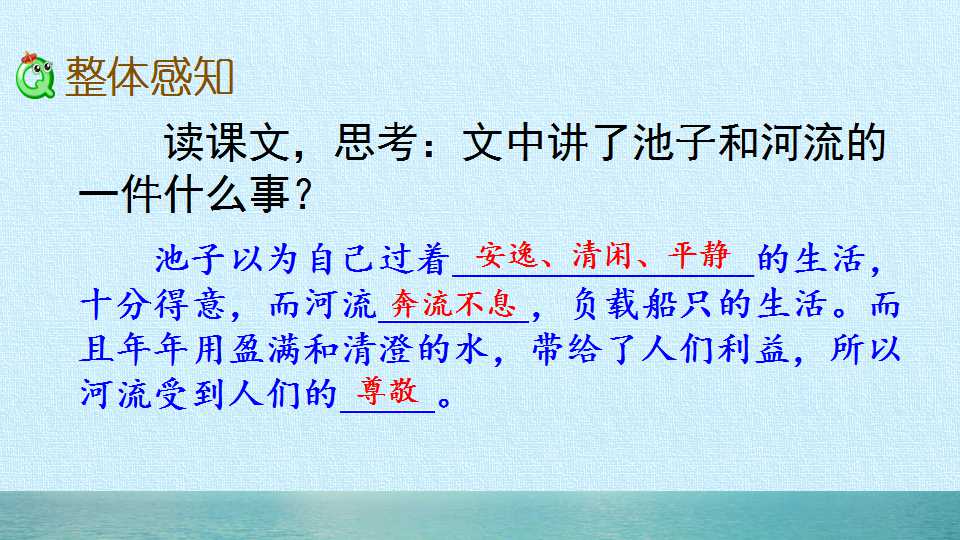 整体感知

读课文，思考：文中讲了池子和河流的一件什么事？

池子以为自己过着安逸、清闲、平静的生活，十分得意，而河流奔流不息，负载船只的生活。而且年年用盈满和清澄的水，带给了人们利益，所以河流受到人们的尊敬。